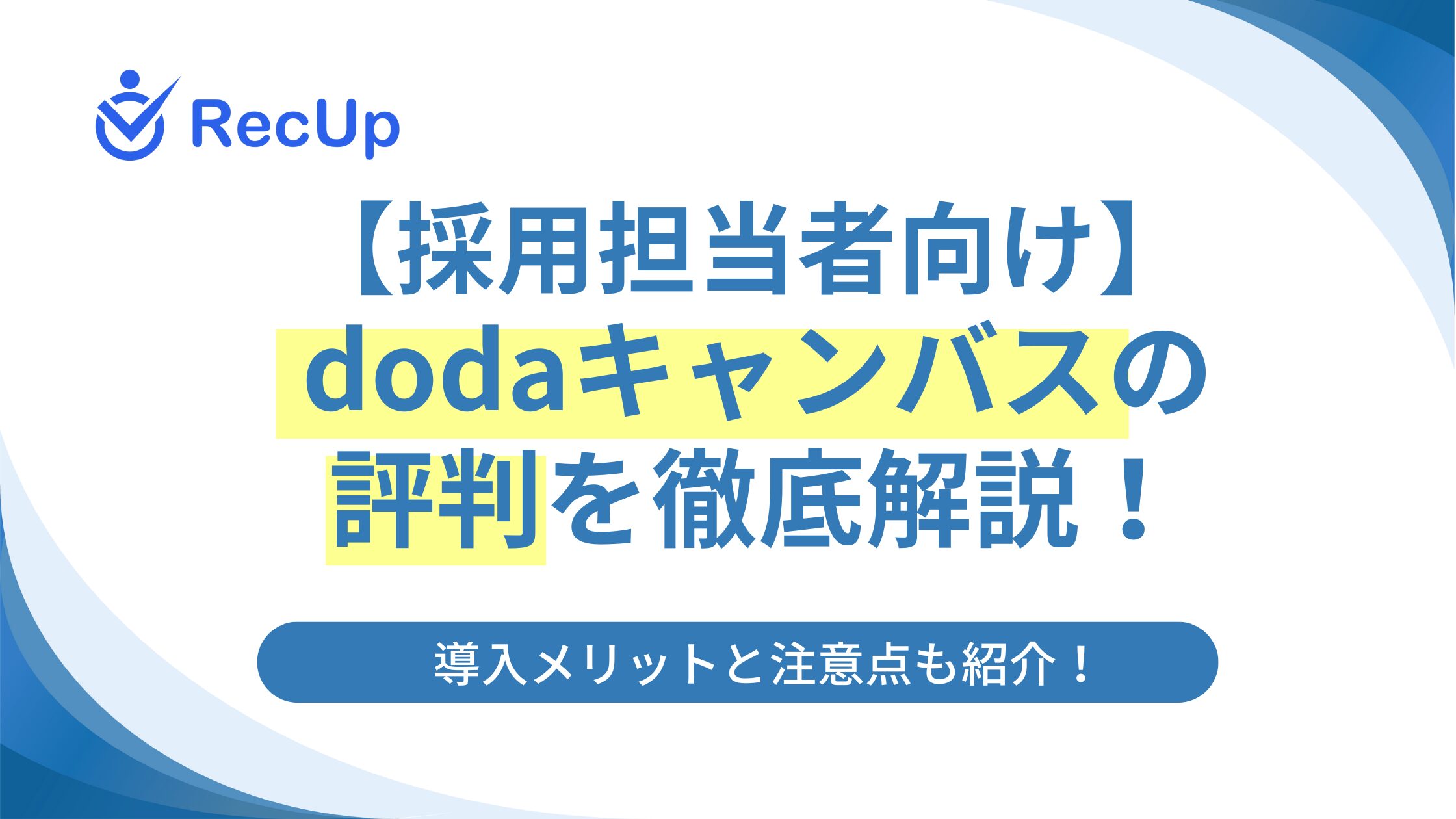 RecUp

【採用担当者向け】
dodaキャンバスの
評判を徹底解説！

導入メリットと注意点も紹介！